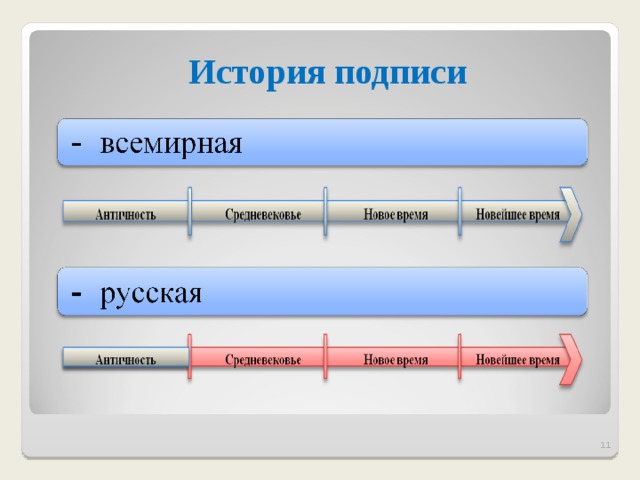 История подписи

- всемирная

Античность Средневековье Новое время Новейшее время

- русская

Античность Средневековье Новое время Новейшее время

11